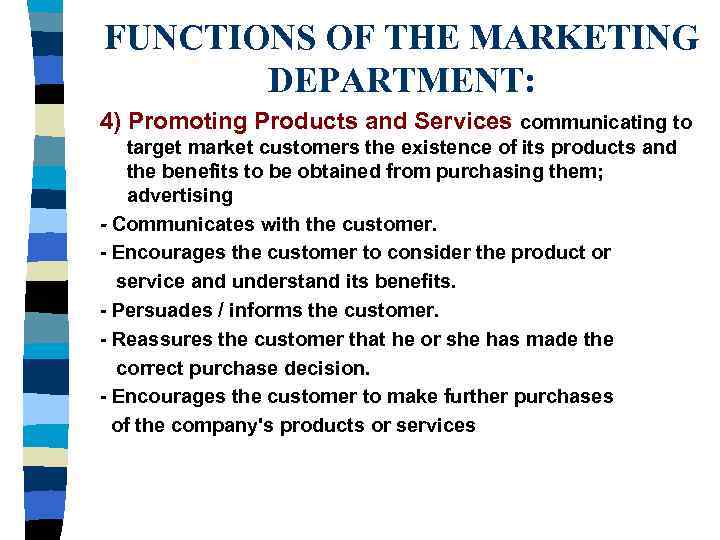 FUNCTIONS OF THE MARKETING DEPARTMENT:

4) Promoting Products and Services communicating to target market customers the existence of its products and the benefits to be obtained from purchasing them; advertising

- Communicates with the customer.
- Encourages the customer to consider the product or service and understand its benefits.
- Persuades / informs the customer.
- Reassures the customer that he or she has made the correct purchase decision.
- Encourages the customer to make further purchases of the company's products or services